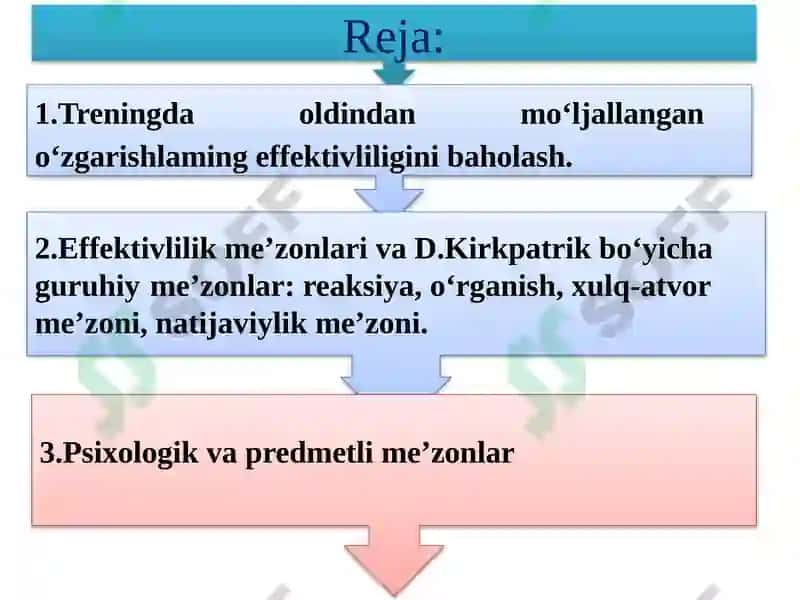 Reja:

1.Treningda oldindan mo‘ljallangan o‘zgarishlaming effektivliligini baholash.

2.Effektivlilik me’zonlari va D.Kirkpatrik bo‘yicha guruhiy me’zonlar: reaksiya, o‘rganish, xulq-atvor me’zoni, natijaviylik me’zoni.

3.Psixologik va predmetli me’zonlar